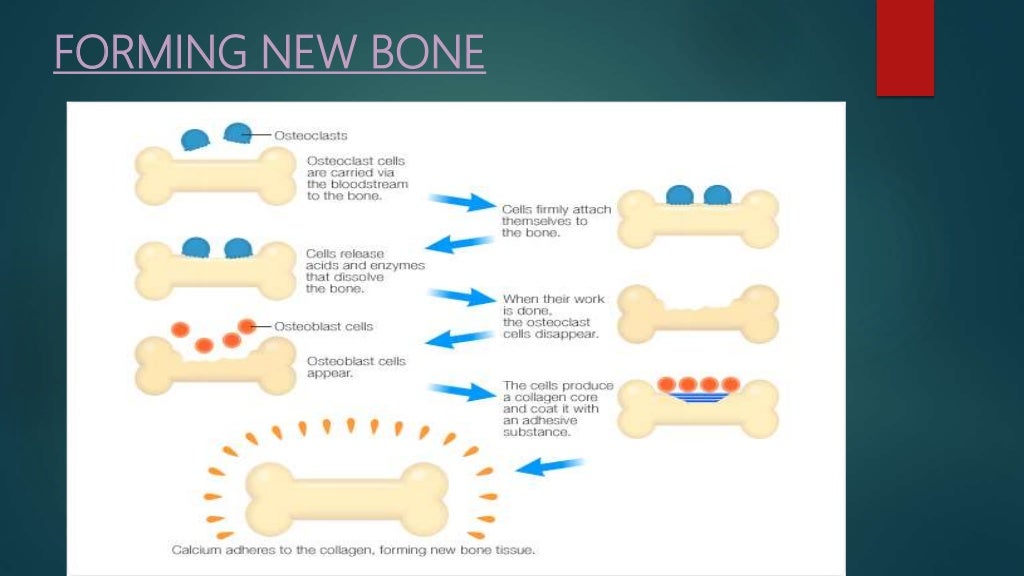 FORMING NEW BONE

Osteoclasts

Osteoclast cells are carried via the bloodstream to the bone.

Cells firmly attach themselves to the bone.

Cells release acids and enzymes that dissolve the bone.

When their work is done, the osteoclast cells disappear.

Osteoblast cells

Osteoblast cells appear.

The cells produce a collagen core and coat it with an adhesive substance.

Calcium adheres to the collagen, forming new bone tissue.